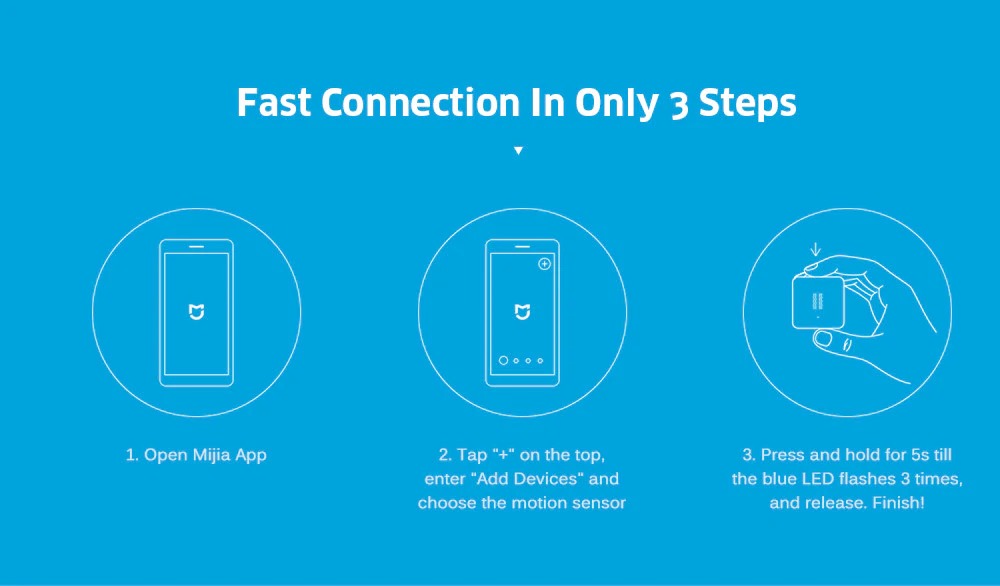 Fast Connection In Only 3 Steps

1. Open Mijia App

2. Tap "+" on the top, enter "Add Devices" and choose the motion sensor

3. Press and hold for 5s till the blue LED flashes 3 times, and release. Finish!